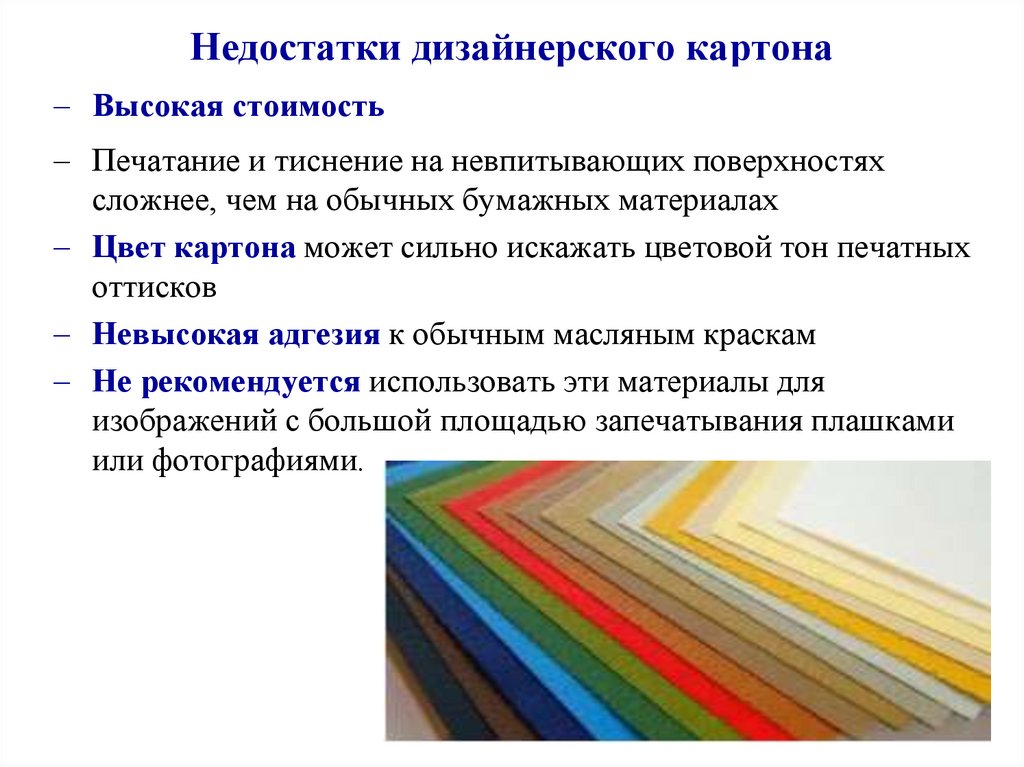 Недостатки дизайнерского картона

– Высокая стоимость

– Печатание и тиснение на невпитывающих поверхностях сложнее, чем на обычных бумажных материалах

– Цвет картона может сильно искажать цветовой тон печатных оттисков

– Невысокая адгезия к обычным масляным краскам

– Не рекомендуется использовать эти материалы для изображений с большой площадью запечатывания плашками или фотографиями.